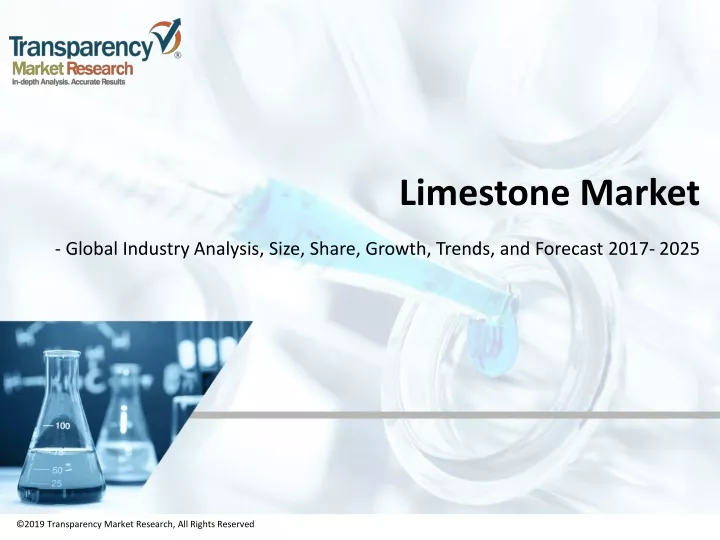 Transparency Market Research
In-depth Analysis. Accurate Results

Limestone Market

- Global Industry Analysis, Size, Share, Growth, Trends, and Forecast 2017- 2025

100
75
50
25

©2019 Transparency Market Research, All Rights Reserved